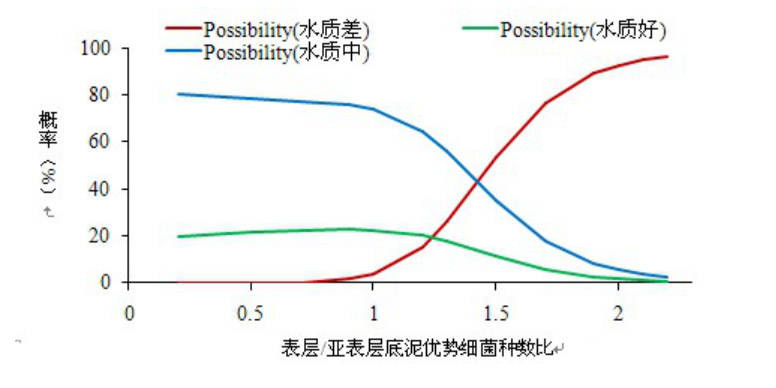 Possibility(水质差)
Possibility(水质好)
Possibility(水质中)

概率（%）

100
80
60
40
20
0

0
0.5
1
1.5
2

表层/亚表层底泥优势细菌种数比